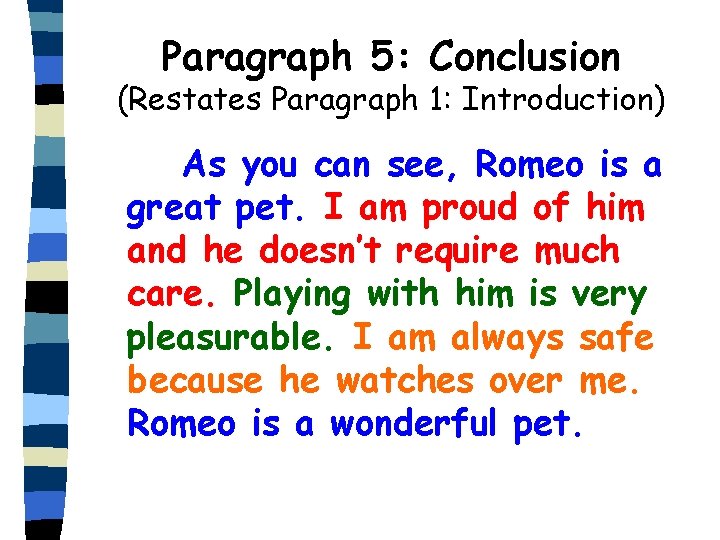 Paragraph 5: Conclusion
(Restates Paragraph 1: Introduction)

As you can see, Romeo is a great pet. I am proud of him and he doesn't require much care. Playing with him is very pleasurable. I am always safe because he watches over me. Romeo is a wonderful pet.